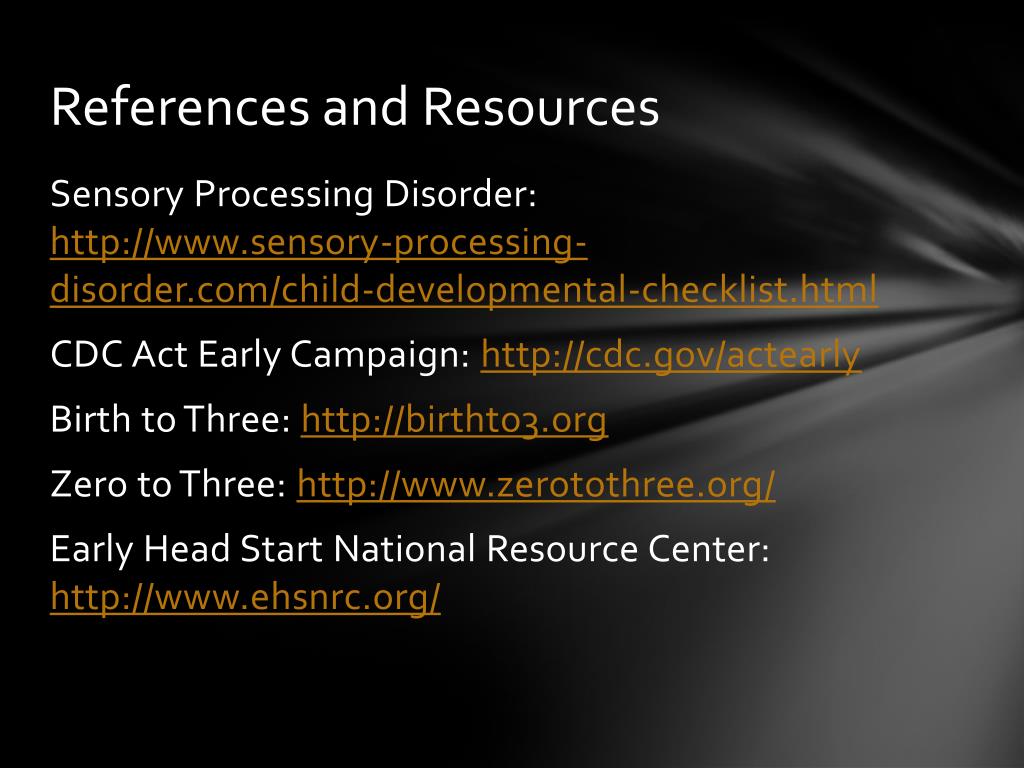 References and Resources

Sensory Processing Disorder: http://www.sensory-processing-disorder.com/child-developmental-checklist.html

CDC Act Early Campaign: http://cdc.gov/actearly

Birth to Three: http://birthto3.org

Zero to Three: http://www.zerotothree.org/

Early Head Start National Resource Center: http://www.ehsnrc.org/